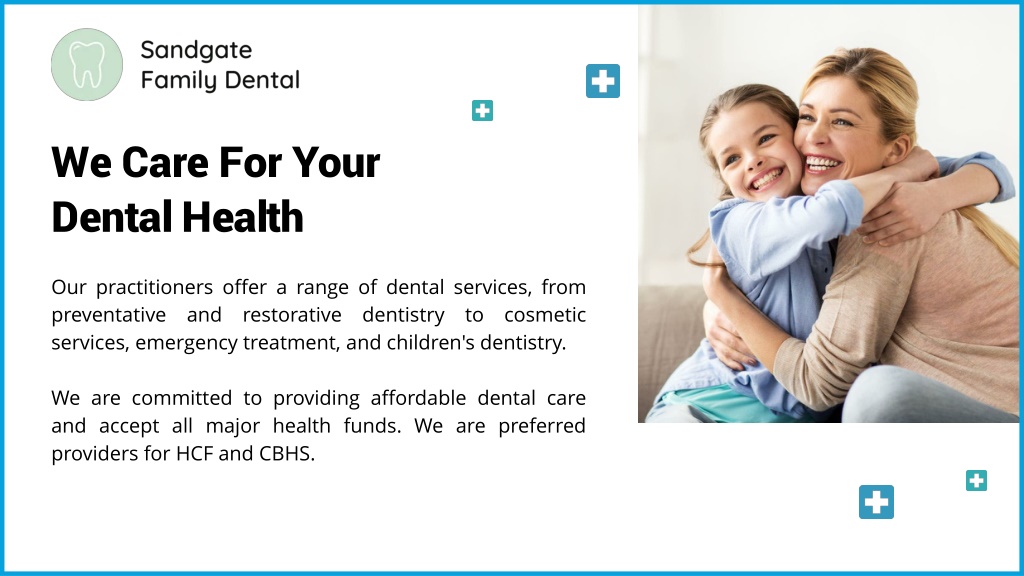 Sandgate
Family Dental

We Care For Your Dental Health

Our practitioners offer a range of dental services, from preventative and restorative dentistry to cosmetic services, emergency treatment, and children's dentistry.

We are committed to providing affordable dental care and accept all major health funds. We are preferred providers for HCF and CBHS.